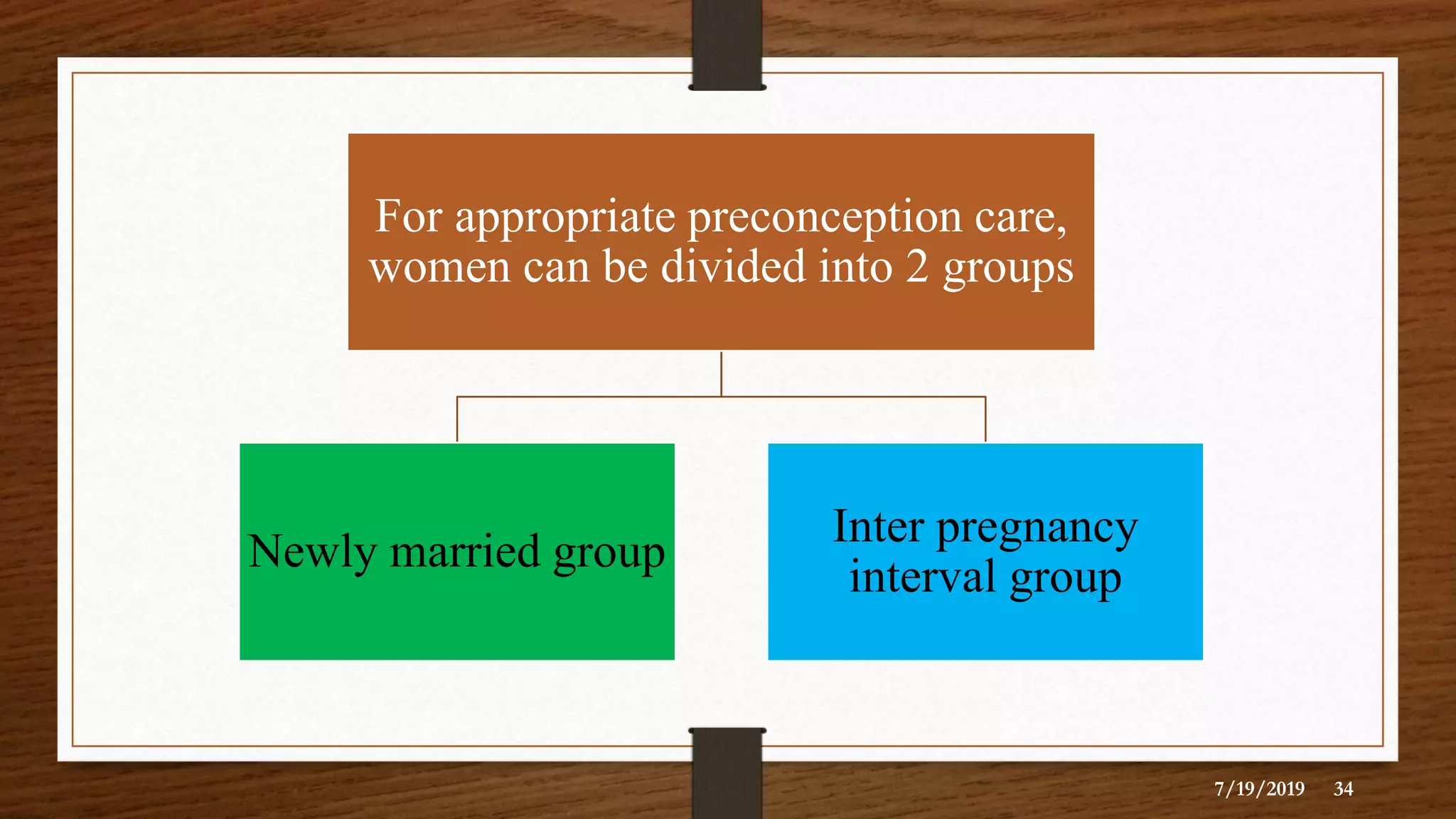 For appropriate preconception care, women can be divided into 2 groups

Newly married group

Inter pregnancy interval group

7/19/2019 34